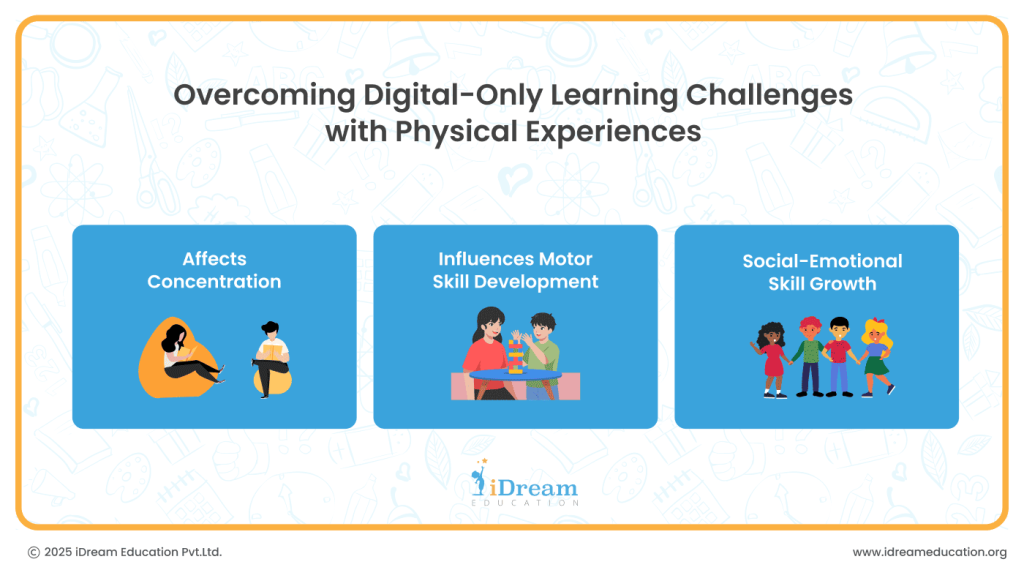 Overcoming Digital-Only Learning Challenges with Physical Experiences

Affects Concentration

Influences Motor Skill Development

Social-Emotional Skill Growth

iDream EDUCATION

© 2025 iDream Education Pvt.Ltd.

www.idreameducation.org